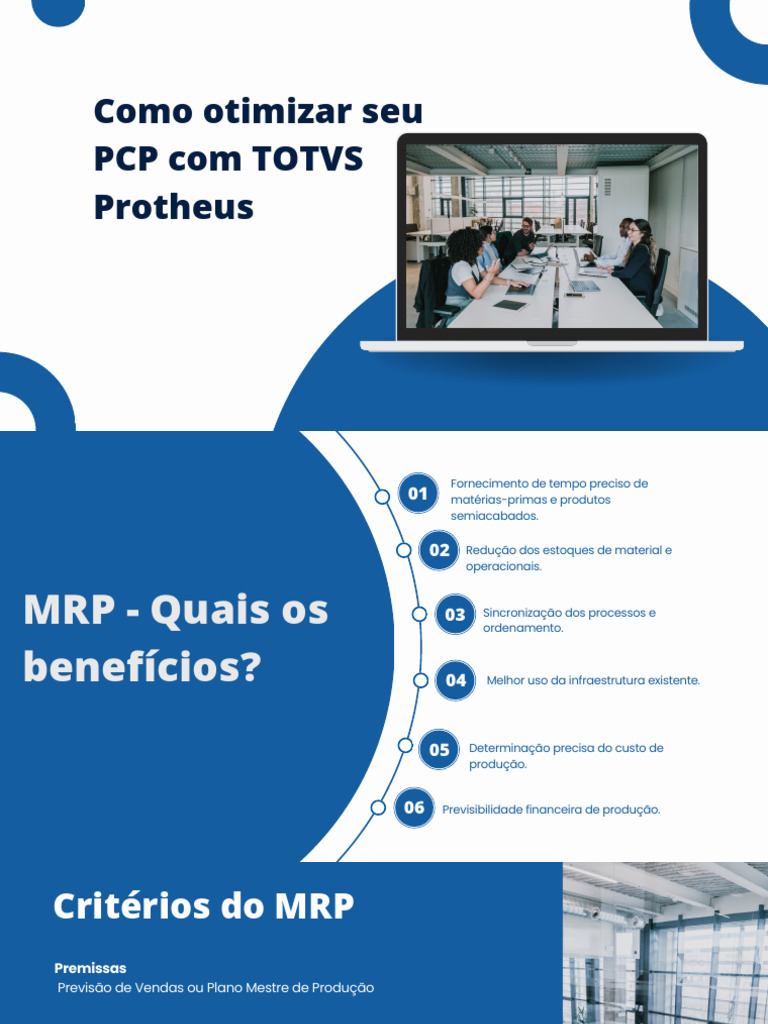 Como otimizar seu PCP com TOTVS Protheus

MRP - Quais os benefícios?

01 Fornecimento de tempo preciso de matérias-primas e produtos semiacabados.

02 Redução dos estoques de material e operacionais.

03 Sincronização dos processos e ordenamento.

04 Melhor uso da infraestrutura existente.

05 Determinação precisa do custo de produção.

06 Previsibilidade financeira de produção.

Critérios do MRP

Premissas
Previsão de Vendas ou Plano Mestre de Produção